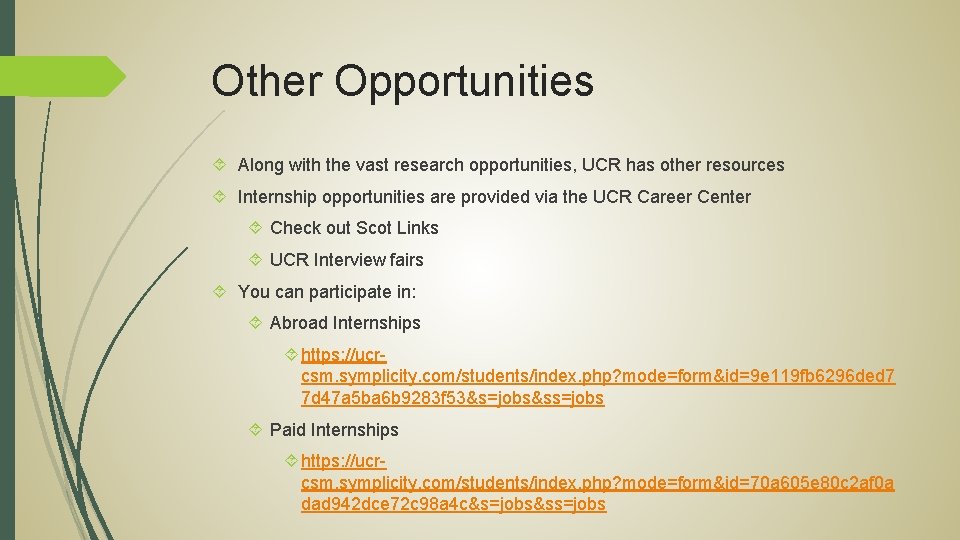 Other Opportunities

Along with the vast research opportunities, UCR has other resources

Internship opportunities are provided via the UCR Career Center

Check out Scot Links

UCR Interview fairs

You can participate in:

Abroad Internships

https://ucr-csm.symplicity.com/students/index.php?mode=form&id=9e119fb6296ded77d47a5ba6b9283f53&s=jobs&ss=jobs

Paid Internships

https://ucr-csm.symplicity.com/students/index.php?mode=form&id=70a605e80c2af0adad942dce72c98a4c&s=jobs&ss=jobs